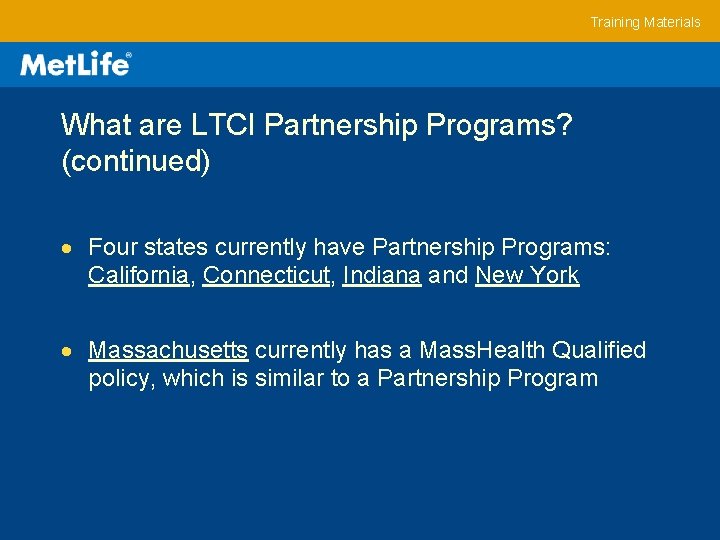 Training Materials

MetLife®

What are LTCI Partnership Programs? (continued)

• Four states currently have Partnership Programs: California, Connecticut, Indiana and New York

• Massachusetts currently has a MassHealth Qualified policy, which is similar to a Partnership Program